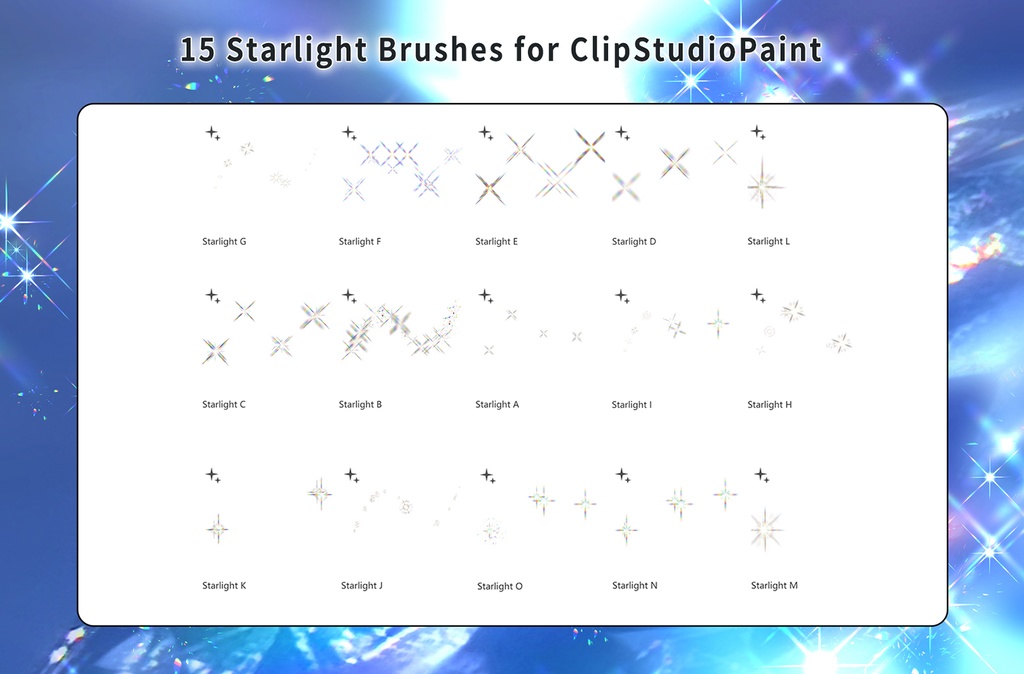 15 Starlight Brushes for ClipStudioPaint

Starlight G
Starlight F
Starlight E
Starlight D
Starlight L

Starlight C
Starlight B
Starlight A
Starlight I
Starlight H

Starlight K
Starlight J
Starlight O
Starlight N
Starlight M